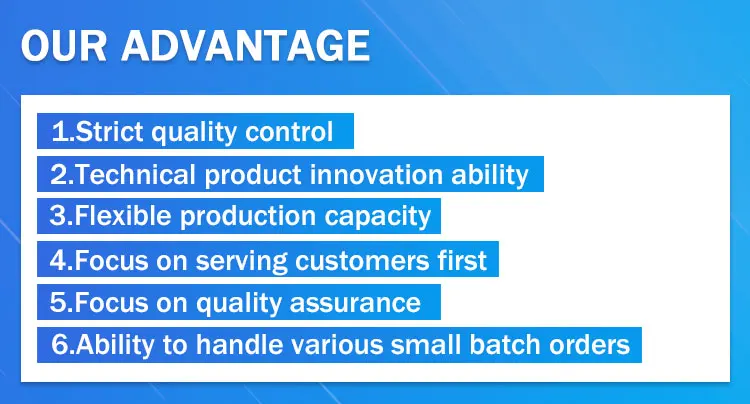 OUR ADVANTAGE

1.Strict quality control
2.Technical product innovation ability
3.Flexible production capacity
4.Focus on serving customers first
5.Focus on quality assurance
6.Ability to handle various small batch orders